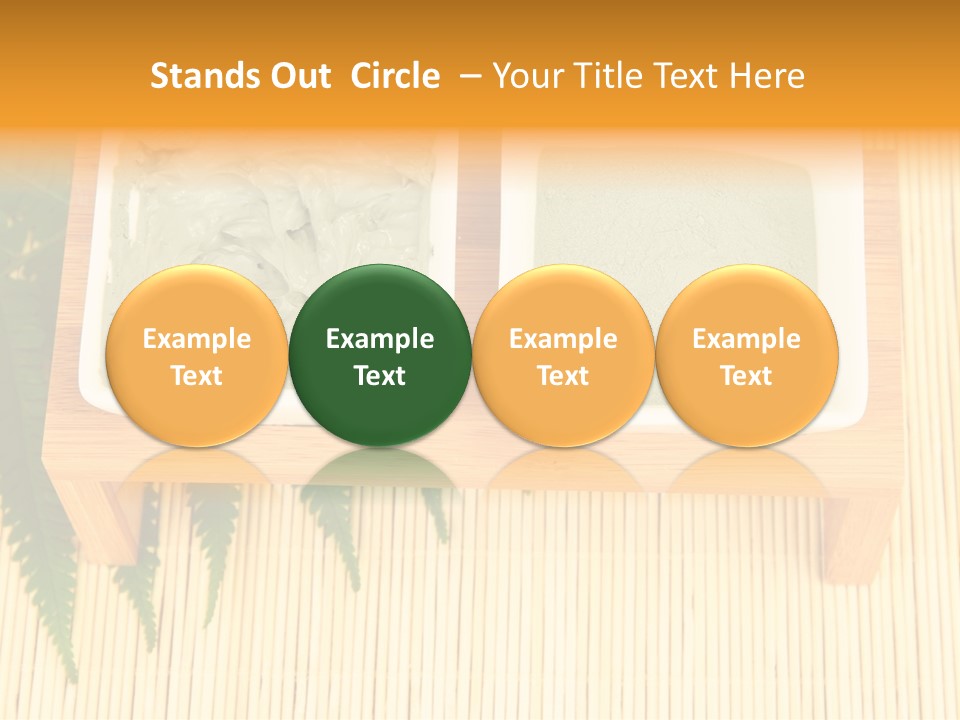 Stands Out Circle – Your Title Text Here

Example Text

Example Text

Example Text

Example Text